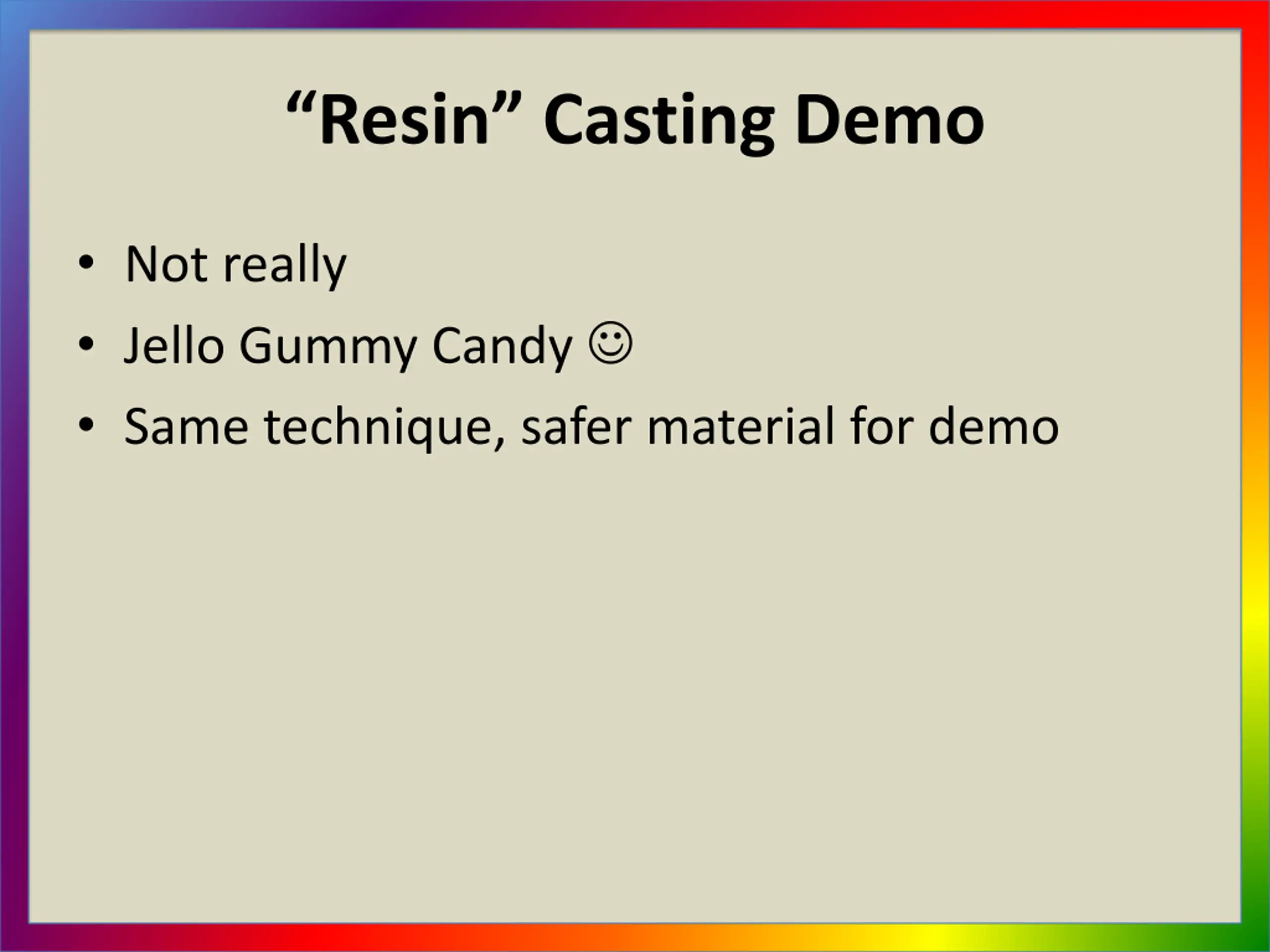 “Resin” Casting Demo

• Not really
• Jello Gummy Candy ☺
• Same technique, safer material for demo